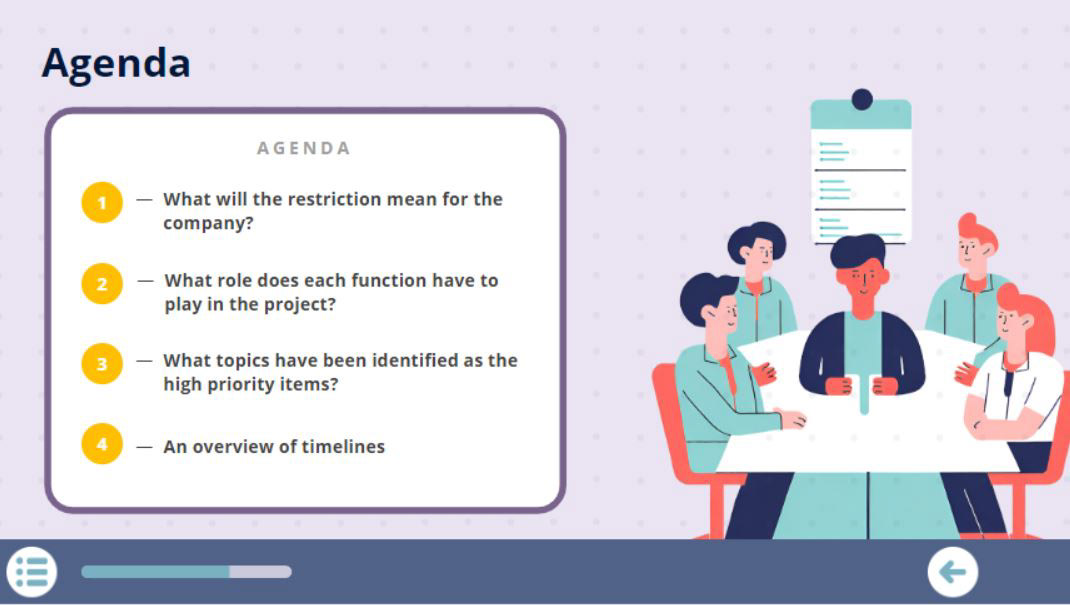 Agenda

AGENDA

1 — What will the restriction mean for the company?

2 — What role does each function have to play in the project?

3 — What topics have been identified as the high priority items?

4 — An overview of timelines